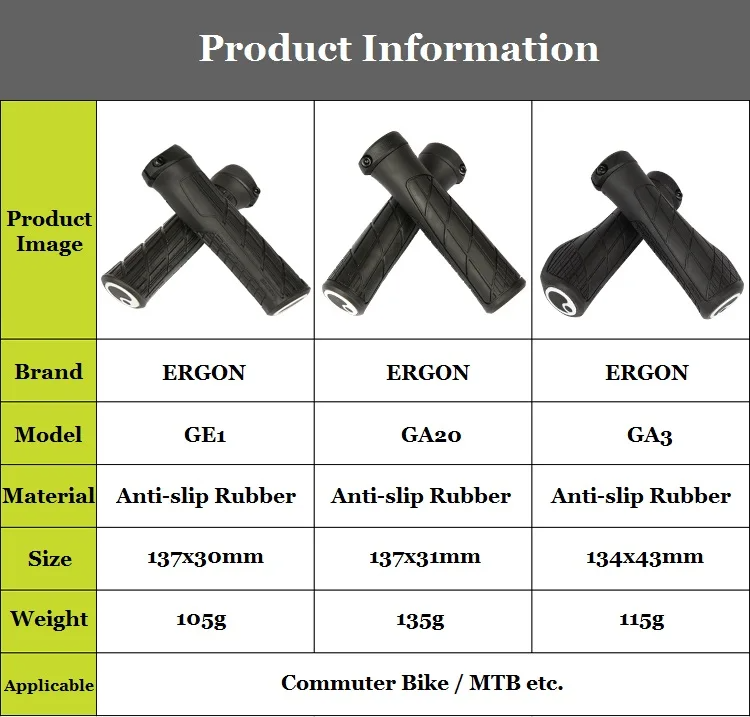 Product Information

| Product Image | | | |
|---|---|---|---|
| Brand | ERGON | ERGON | ERGON |
| Model | GE1 | GA20 | GA3 |
| Material | Anti-slip Rubber | Anti-slip Rubber | Anti-slip Rubber |
| Size | 137x30mm | 137x31mm | 134x43mm |
| Weight | 105g | 135g | 115g |
| Applicable | Commuter Bike / MTB etc. | | |